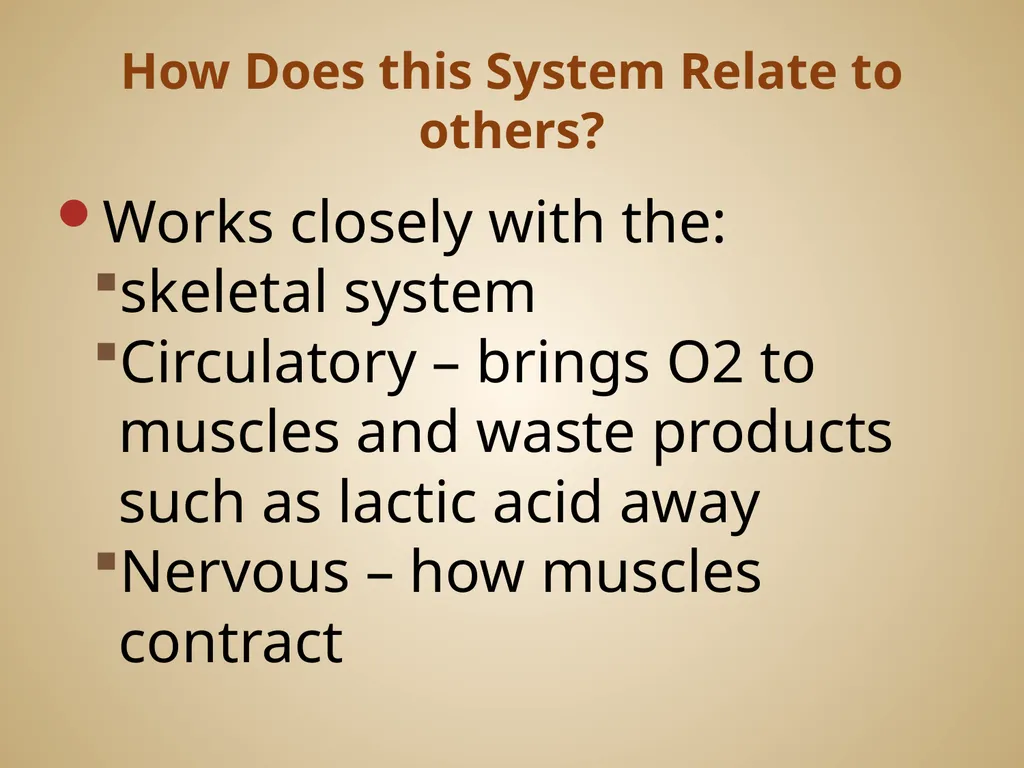 How Does this System Relate to others?

- Works closely with the:
  - skeletal system
  - Circulatory – brings O2 to muscles and waste products such as lactic acid away
  - Nervous – how muscles contract